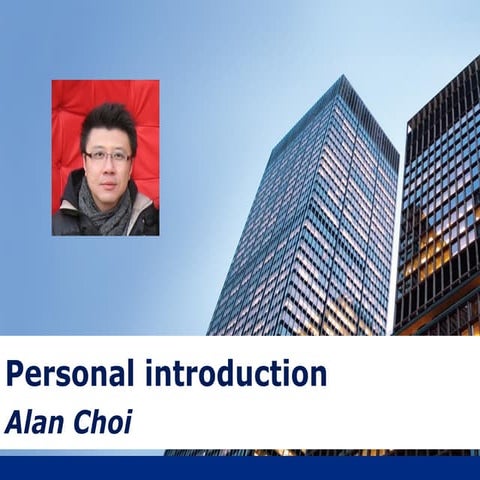 Personal introduction

Alan Choi